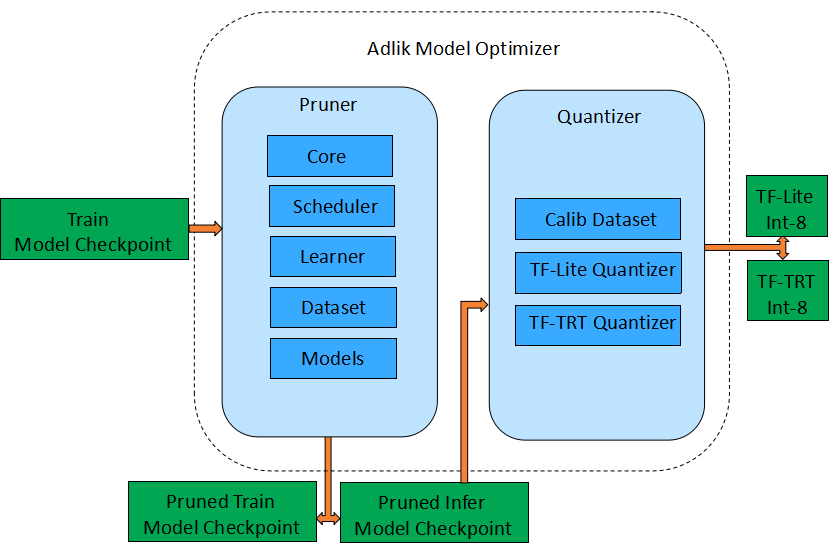 Adlik Model Optimizer

Train
Model Checkpoint

Pruner

Core

Scheduler

Learner

Dataset

Models

Quantizer

Calib Dataset

TF-Lite Quantizer

TF-TRT Quantizer

TF-Lite
Int-8

TF-TRT
Int-8

Pruned Train
Model Checkpoint

Pruned Infer
Model Checkpoint